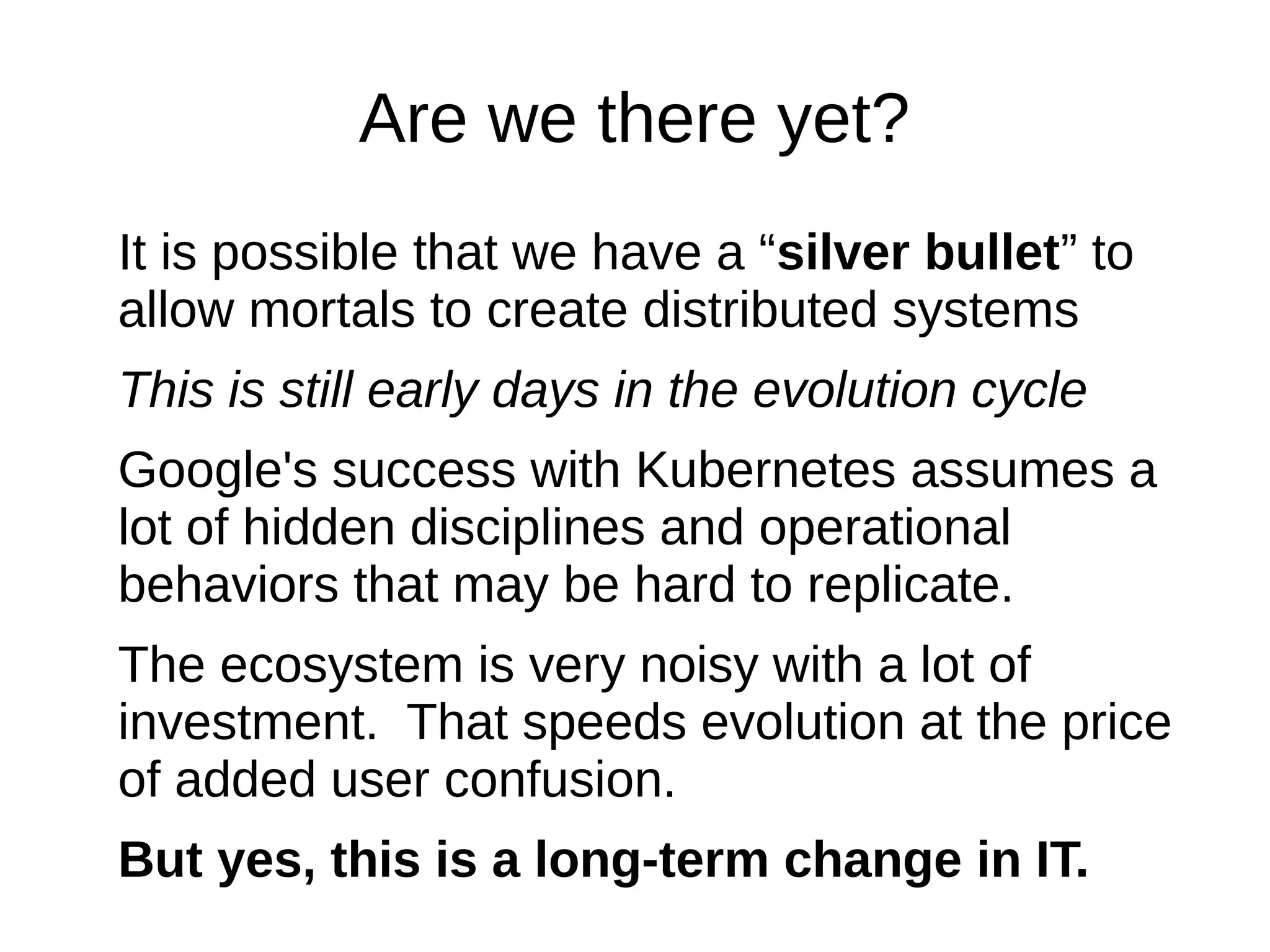 Are we there yet?

It is possible that we have a “silver bullet” to allow mortals to create distributed systems

This is still early days in the evolution cycle

Google's success with Kubernetes assumes a lot of hidden disciplines and operational behaviors that may be hard to replicate.

The ecosystem is very noisy with a lot of investment. That speeds evolution at the price of added user confusion.

But yes, this is a long-term change in IT.